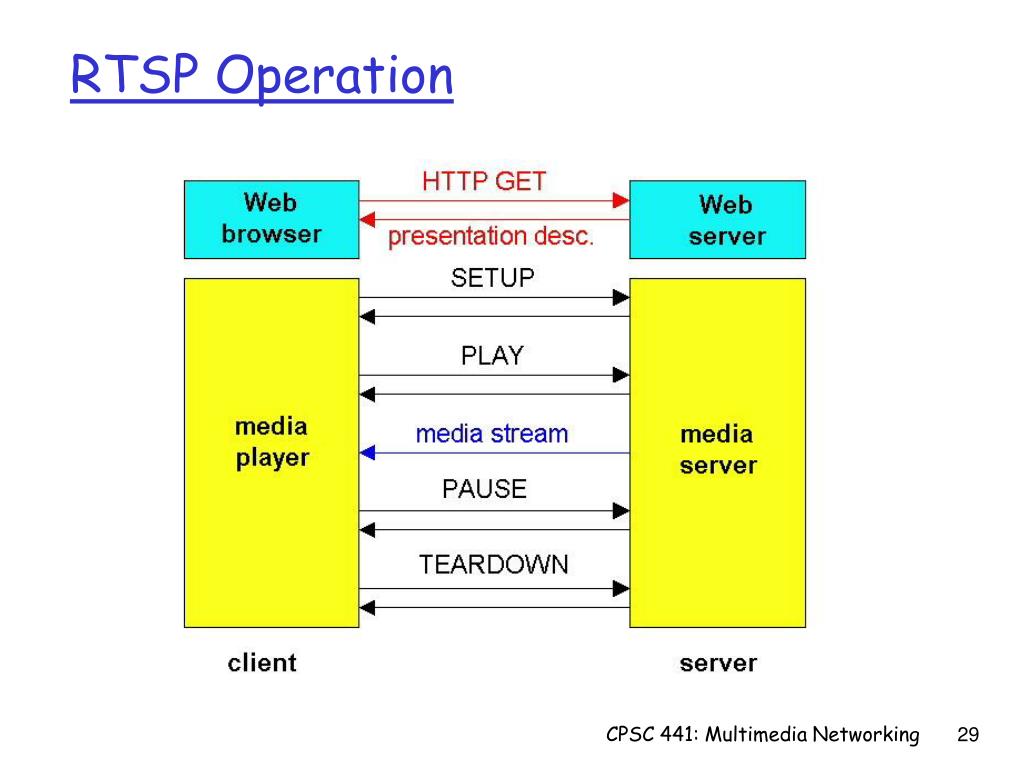 RTSP Operation

Web browser
HTTP GET
presentation desc.
Web server

SETUP
PLAY
media player
media stream
media server
PAUSE
TEARDOWN

client
server

CPSC 441: Multimedia Networking 29